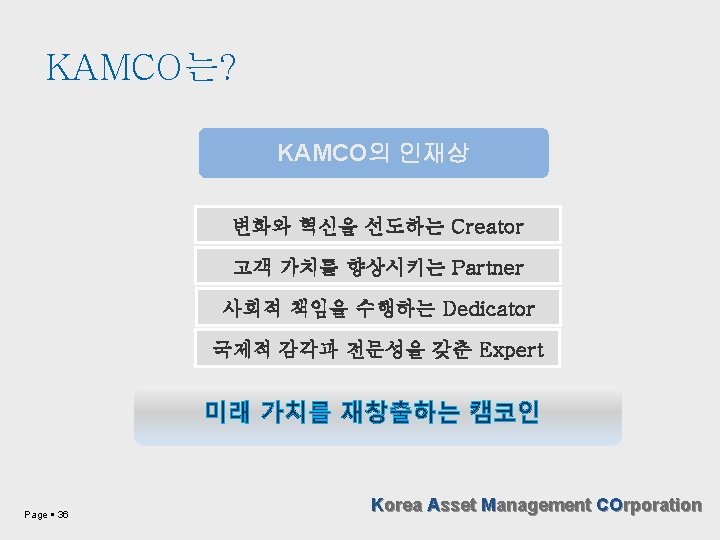 KAMCO는?

KAMCO의 인재상

변화와 혁신을 선도하는 Creator

고객 가치를 향상시키는 Partner

사회적 책임을 수행하는 Dedicator

국제적 감각과 전문성을 갖춘 Expert

미래 가치를 재창출하는 캠코인

Page ▪ 36

Korea Asset Management COrporation